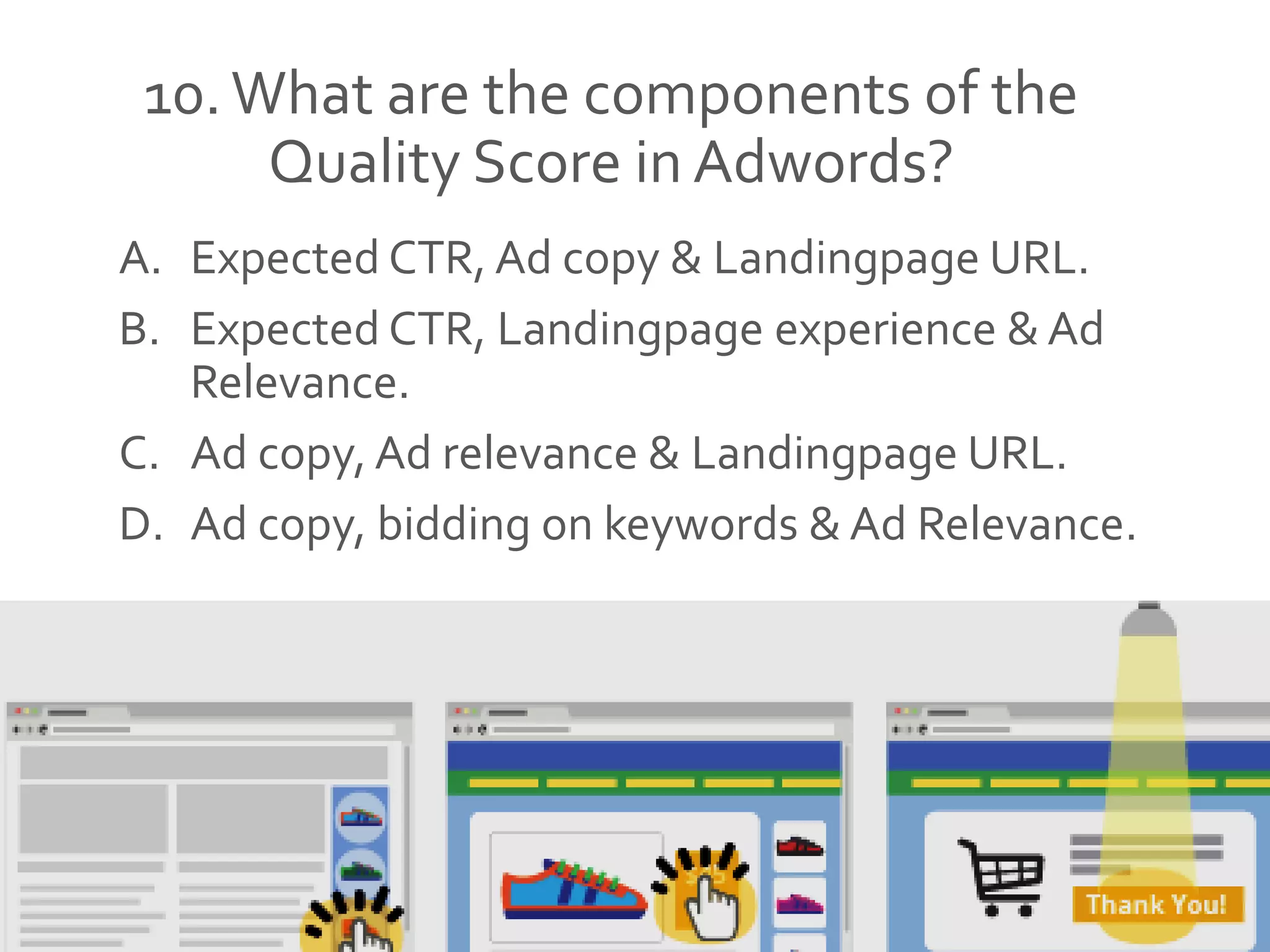 10. What are the components of the Quality Score in Adwords?

A. Expected CTR, Ad copy & Landingpage URL.

B. Expected CTR, Landingpage experience & Ad Relevance.

C. Ad copy, Ad relevance & Landingpage URL.

D. Ad copy, bidding on keywords & Ad Relevance.

Thank You!